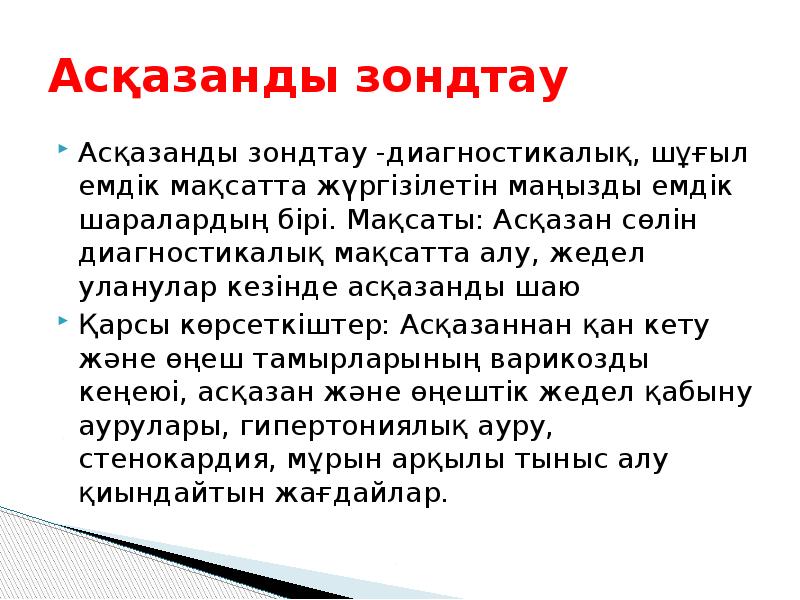 Асқазанды зондтау

Асқазанды зондтау -диагностикалық, шұғыл емдік мақсатта жүргізілетін маңызды емдік шаралардың бірі. Мақсаты: Асқазан сөлін диагностикалық мақсатта алу, жедел уланулар кезінде асқазанды шаю

Қарсы көрсеткіштер: Асқазаннан қан кету және өңеш тамырларының варикозды кеңеюі, асқазан және өңештік жедел қабыну аурулары, гипертониялық ауру, стенокардия, мұрын арқылы тыныс алу қиындайтын жағдайлар.